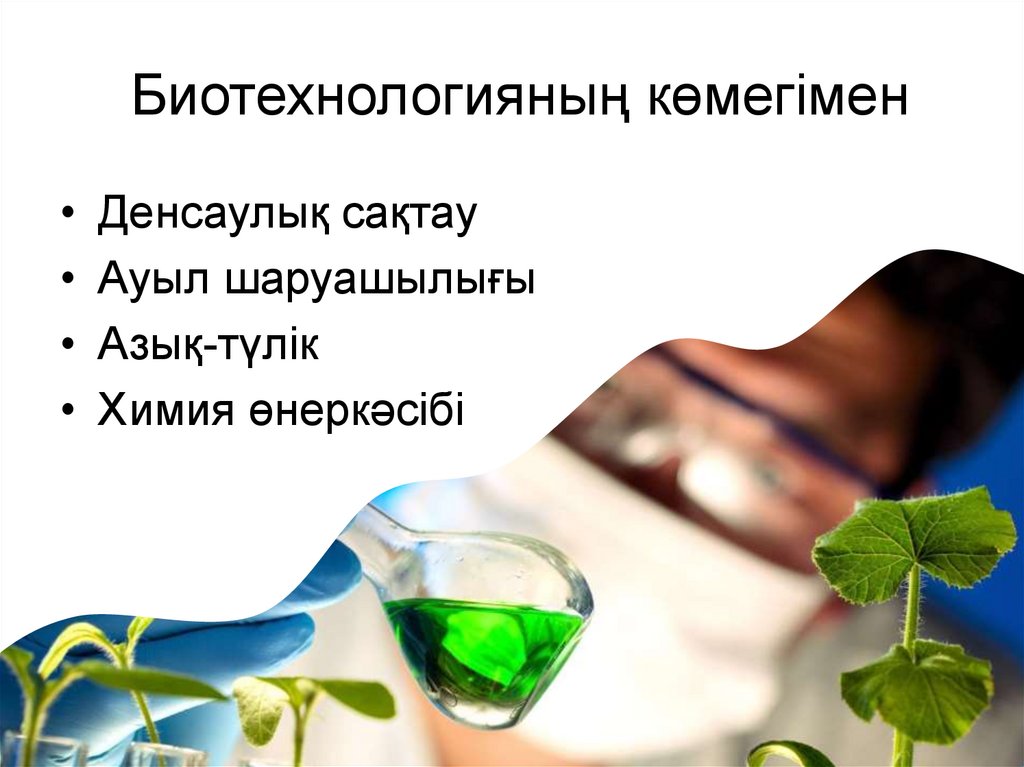 Биотехнологияның көмегімен

• Денсаулық сақтау
• Ауыл шаруашылығы
• Азық-түлік
• Химия өнеркәсібі